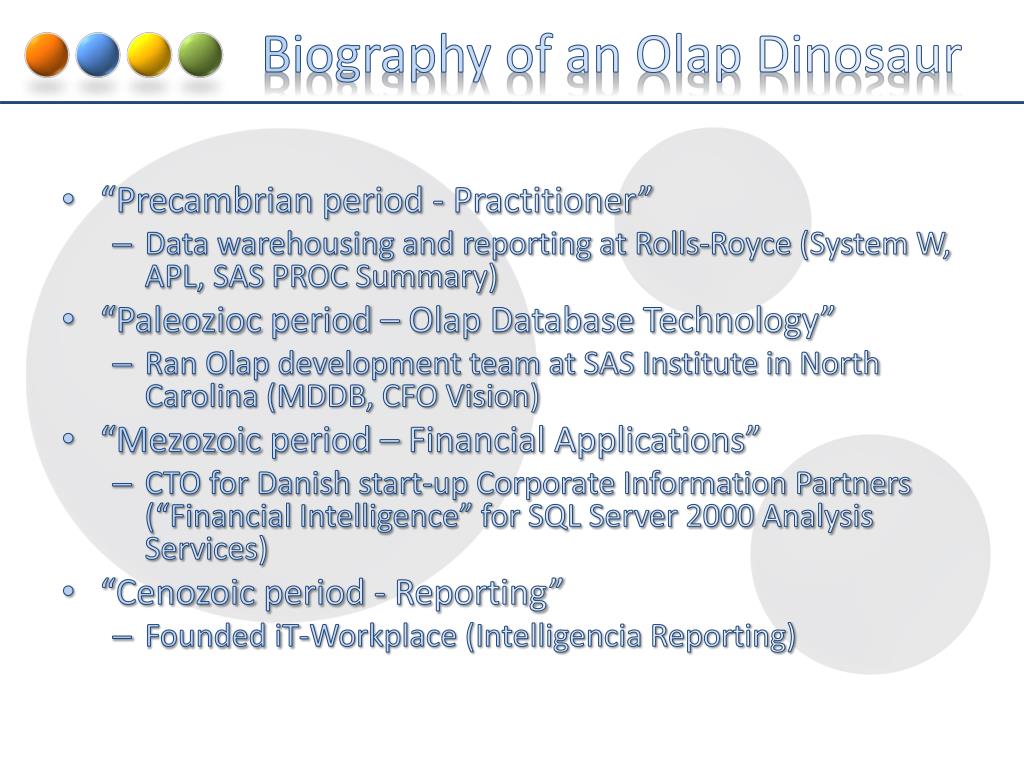 Biography of an Olap Dinosaur

• “Precambrian period - Practitioner”
– Data warehousing and reporting at Rolls-Royce (System W, APL, SAS PROC Summary)
• “Paleozioc period – Olap Database Technology”
– Ran Olap development team at SAS Institute in North Carolina (MDDB, CFO Vision)
• “Mezozoic period – Financial Applications”
– CTO for Danish start-up Corporate Information Partners (“Financial Intelligence” for SQL Server 2000 Analysis Services)
• “Cenozoic period - Reporting”
– Founded iT-Workplace (Intelligencia Reporting)